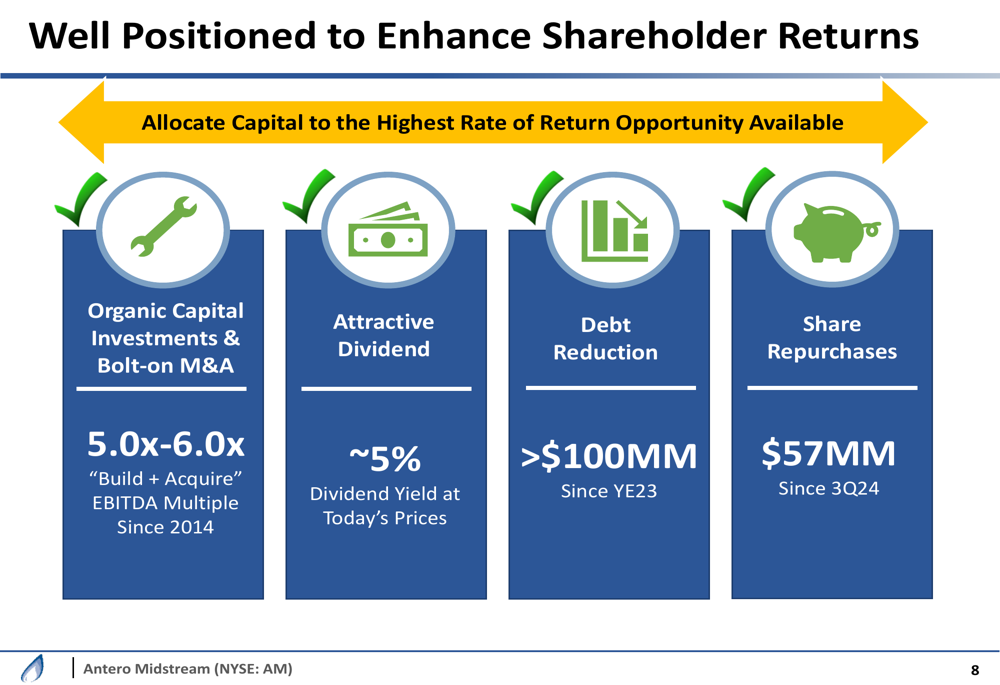 Well Positioned to Enhance Shareholder Returns

Allocate Capital to the Highest Rate of Return Opportunity Available

Organic Capital Investments & Bolt-on M&A

5.0x-6.0x
"Build + Acquire" EBITDA Multiple Since 2014

Attractive Dividend

~5%
Dividend Yield at Today's Prices

Debt Reduction

>$100MM
Since YE23

Share Repurchases

$57MM
Since 3Q24

Antero Midstream (NYSE: AM)

8